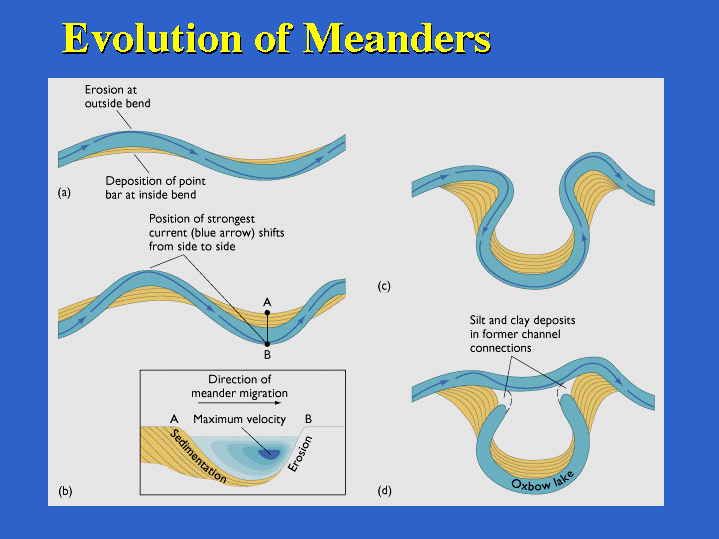 Evolution of Meanders

Erosion at outside bend

Deposition of point bar at inside bend

(a)

Position of strongest current (blue arrow) shifts from side to side

A

B

Direction of meander migration

A

Maximum velocity

B

Sedimentation

Erosion

(b)

(c)

Silt and clay deposits in former channel connections

Oxbow lake

(d)